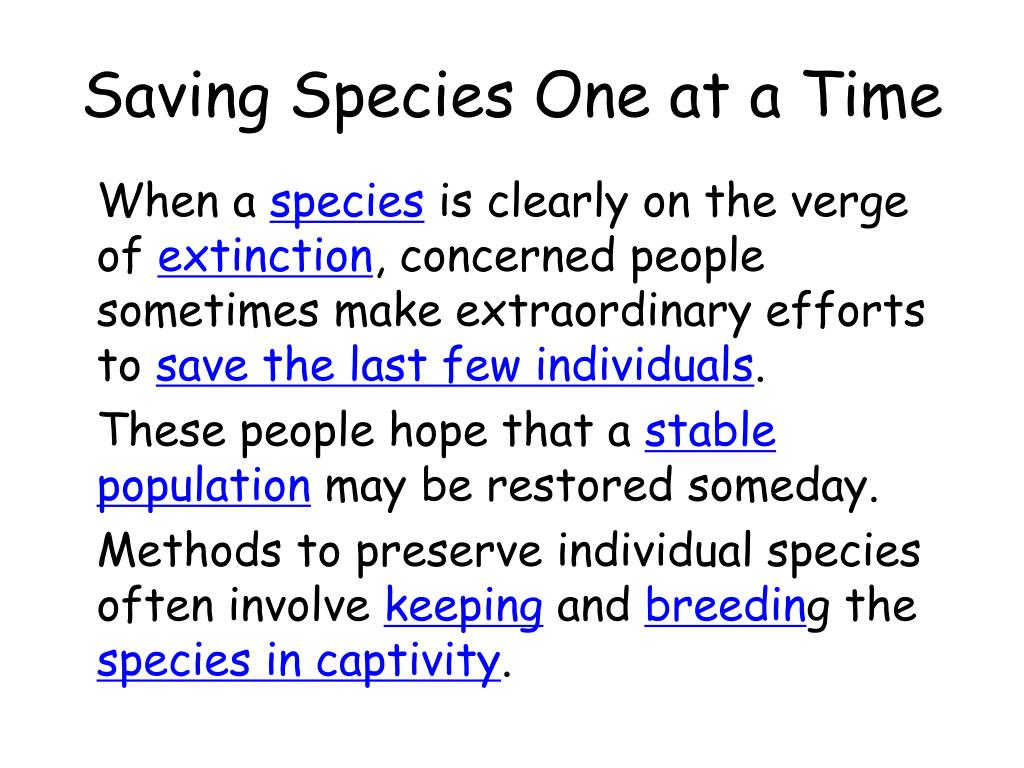 Saving Species One at a Time

When a species is clearly on the verge of extinction, concerned people sometimes make extraordinary efforts to save the last few individuals.

These people hope that a stable population may be restored someday.

Methods to preserve individual species often involve keeping and breeding the species in captivity.